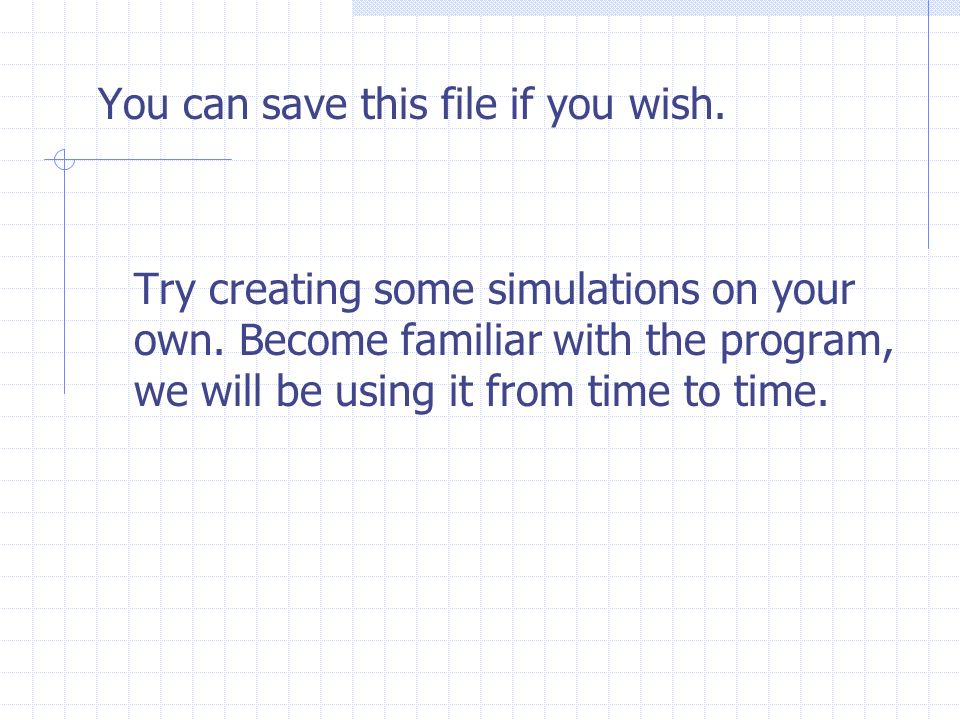 You can save this file if you wish.

Try creating some simulations on your own. Become familiar with the program, we will be using it from time to time.